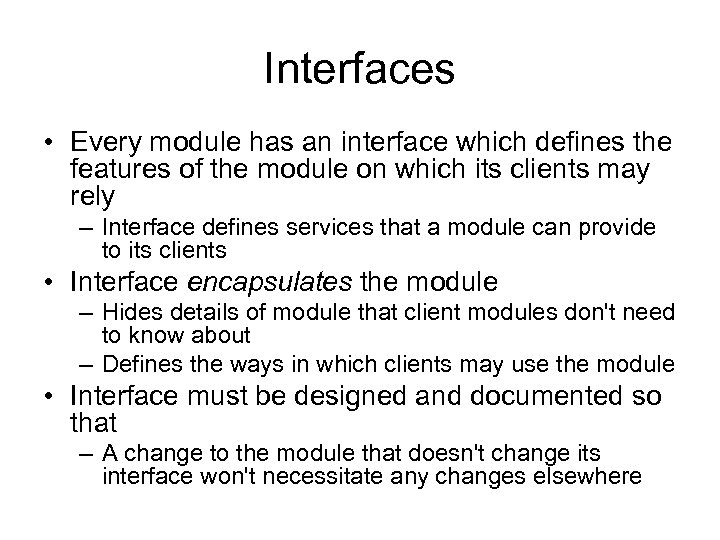 Interfaces

• Every module has an interface which defines the features of the module on which its clients may rely
– Interface defines services that a module can provide to its clients
• Interface encapsulates the module
– Hides details of module that client modules don't need to know about
– Defines the ways in which clients may use the module
• Interface must be designed and documented so that
– A change to the module that doesn't change its interface won't necessitate any changes elsewhere